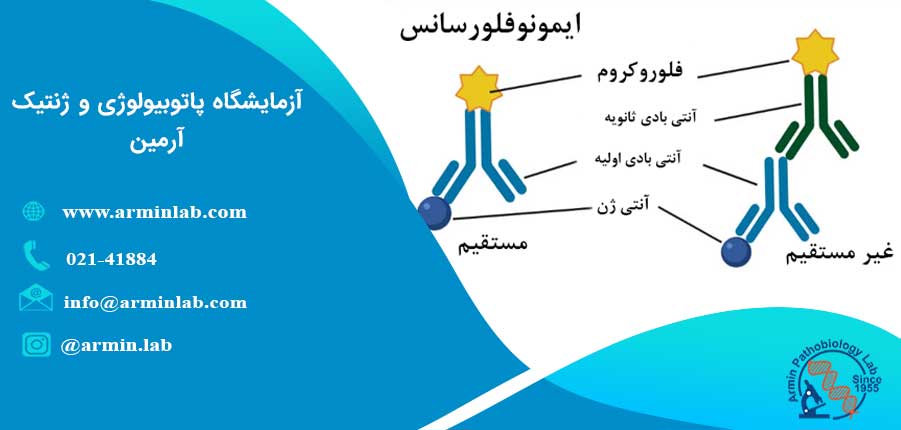 آزمایشگاه پاتوبیولوژی و ژنتیک آرمین

www.arminlab.com

021-41884

info@arminlab.com

@armin.lab

ایمونوفلورسانس

فلوروکروم

آنتی بادی ثانویه

آنتی بادی اولیه

آنتی ژن

مستقیم

غیر مستقیم

Armin Pathobiology Lab
Since 1955